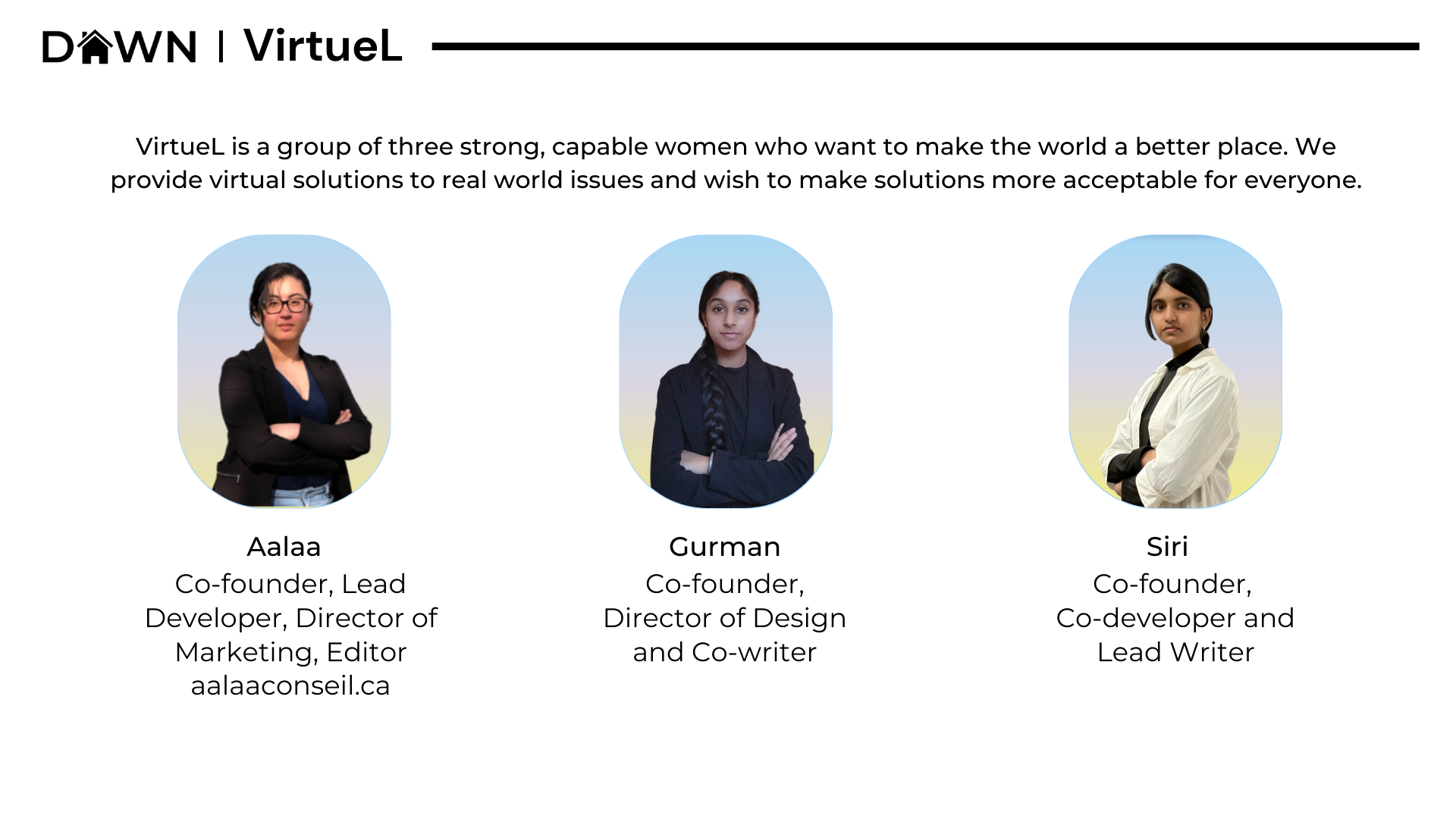 DAWN | VirtueL

VirtueL is a group of three strong, capable women who want to make the world a better place. We provide virtual solutions to real world issues and wish to make solutions more acceptable for everyone.

Aalaa
Co-founder, Lead Developer, Director of Marketing, Editor
aalaaconseil.ca

Gurman
Co-founder, Director of Design and Co-writer

Siri
Co-founder, Co-developer and Lead Writer